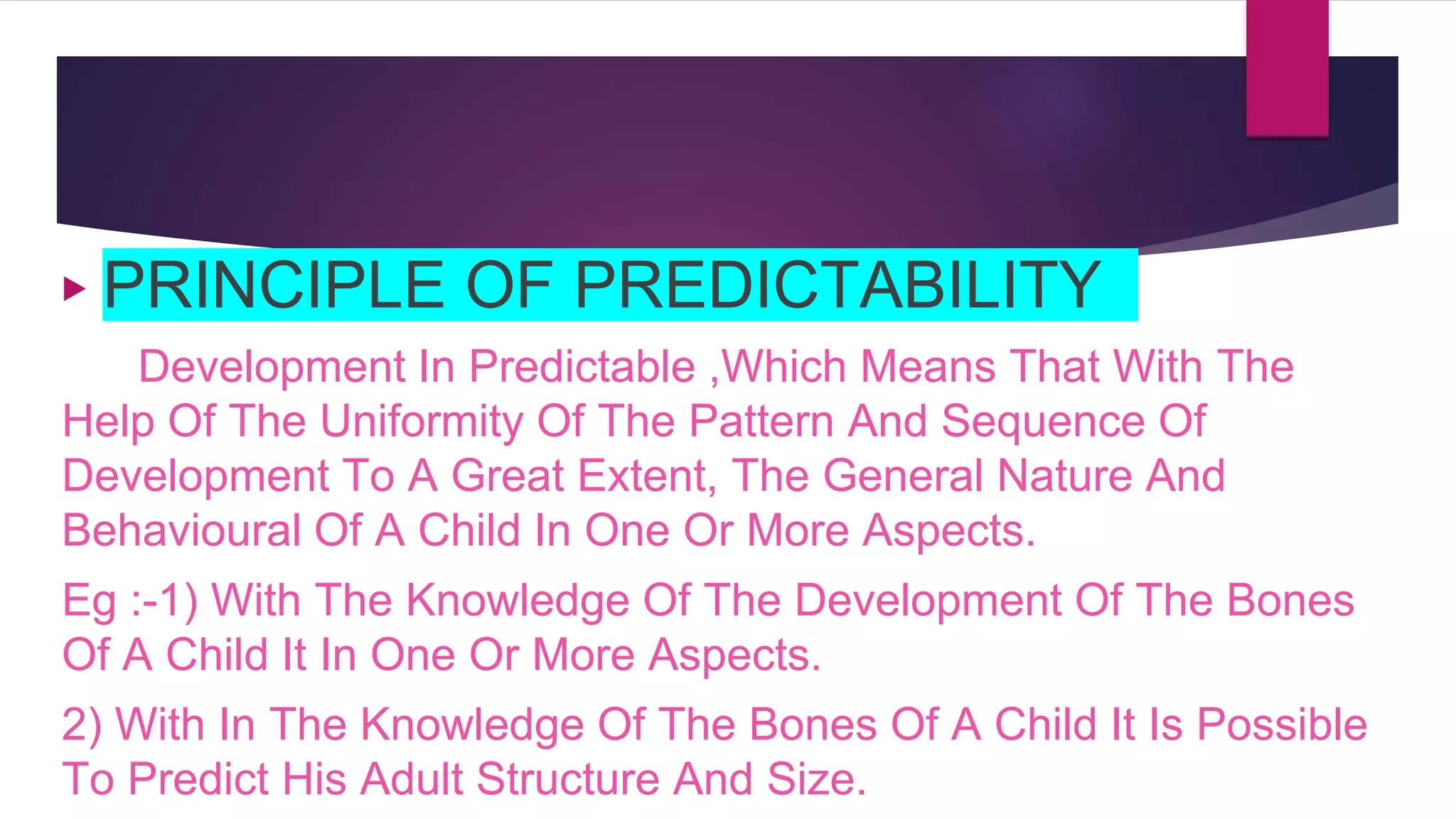 PRINCIPLE OF PREDICTABILITY

Development In Predictable ,Which Means That With The Help Of The Uniformity Of The Pattern And Sequence Of Development To A Great Extent, The General Nature And Behavioural Of A Child In One Or More Aspects.

Eg :-1) With The Knowledge Of The Development Of The Bones Of A Child It In One Or More Aspects.

2) With In The Knowledge Of The Bones Of A Child It Is Possible To Predict His Adult Structure And Size.